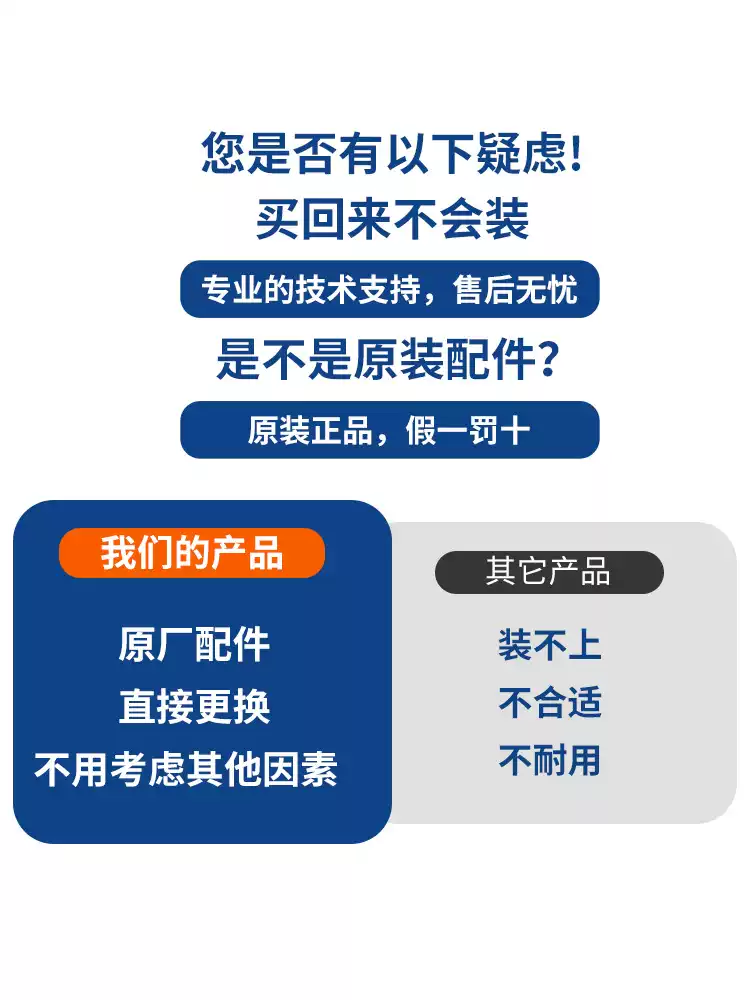 您是否有以下疑虑!
买回来不会装

专业的技术支持，售后无忧

是不是原装配件?

原装正品，假一罚十

我们的产品

原厂配件
直接更换
不用考虑其他因素

其它产品

装不上
不合适
不耐用